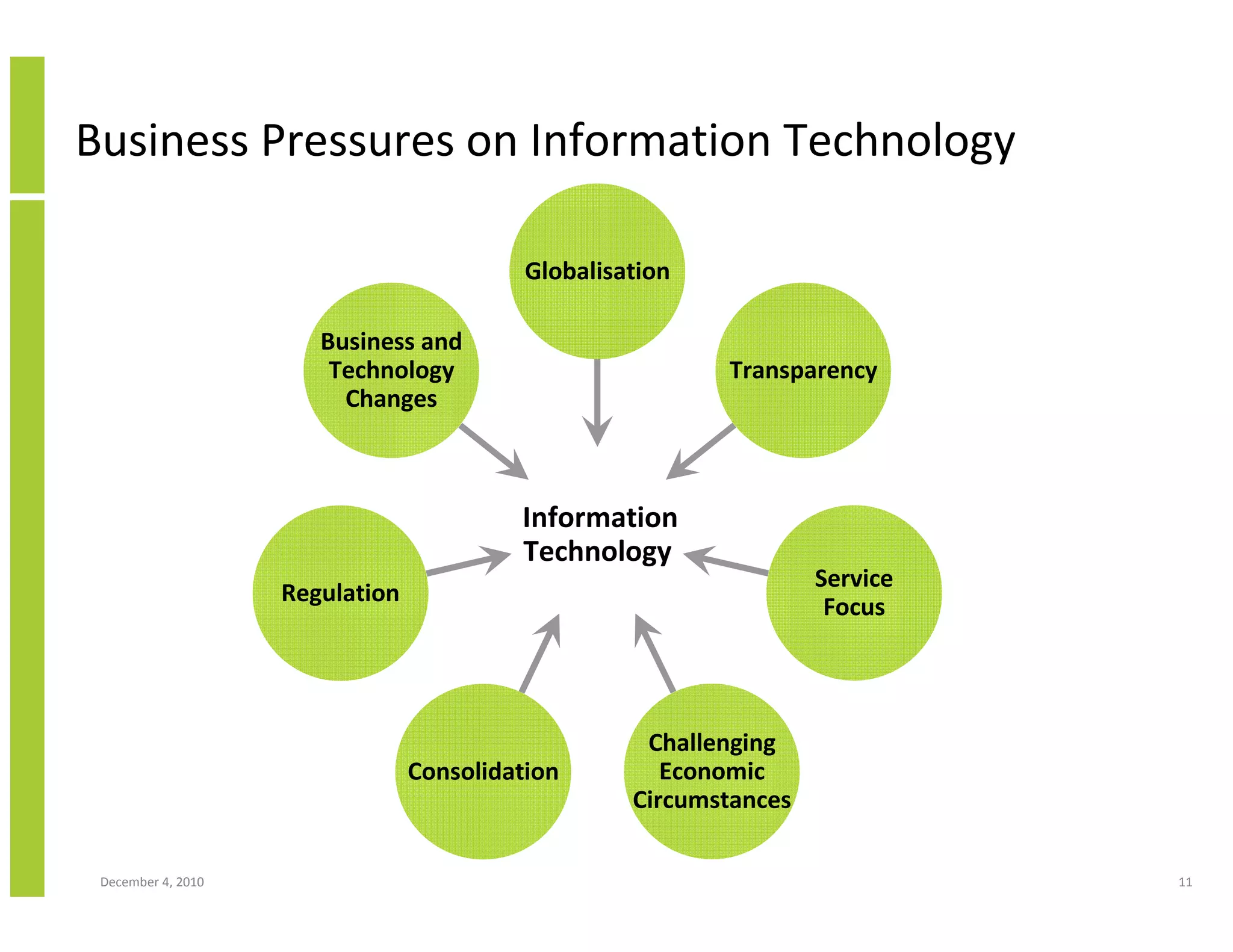 Business Pressures on Information Technology

Globalisation

Business and Technology Changes

Transparency

Information Technology

Regulation

Service Focus

Consolidation

Challenging Economic Circumstances

December 4, 2010

11